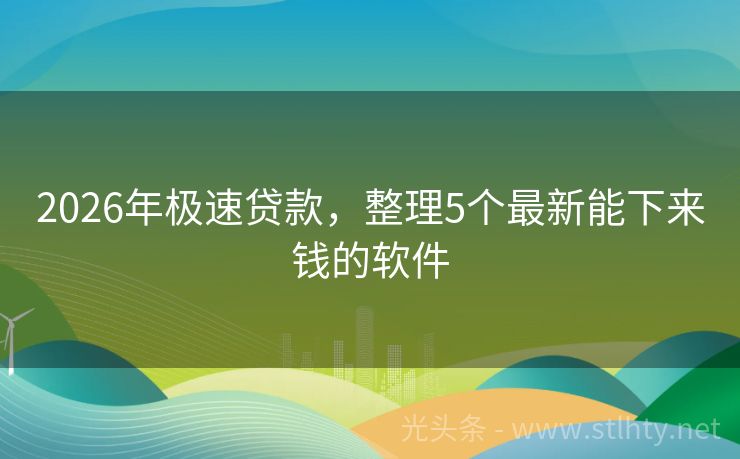 2026年极速贷款，整理5个最新能下来钱的软件

光头条 - www.stlhty.net